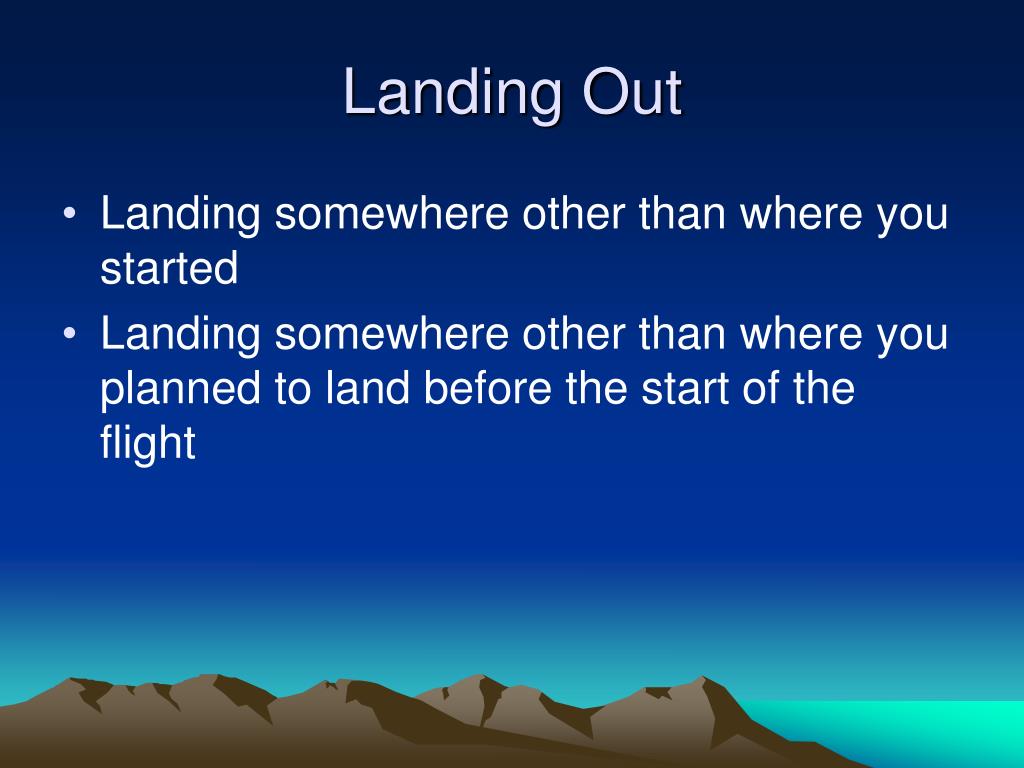 Landing Out

• Landing somewhere other than where you started
• Landing somewhere other than where you planned to land before the start of the flight